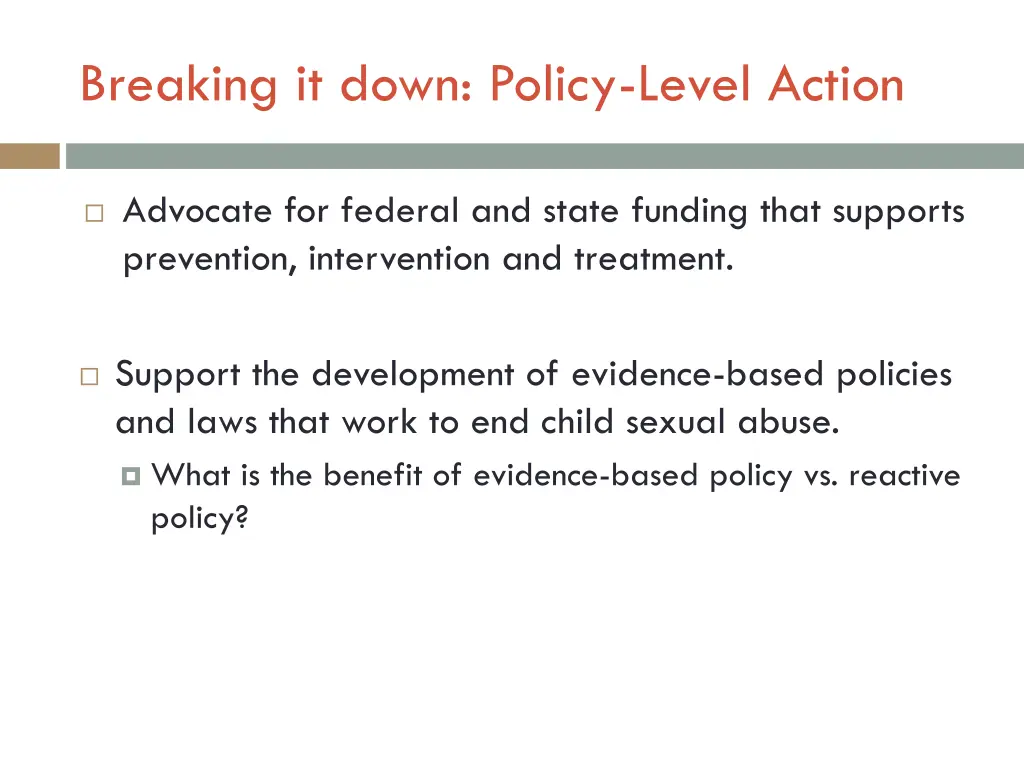 Breaking it down: Policy-Level Action

Advocate for federal and state funding that supports prevention, intervention and treatment.

Support the development of evidence-based policies and laws that work to end child sexual abuse.

What is the benefit of evidence-based policy vs. reactive policy?